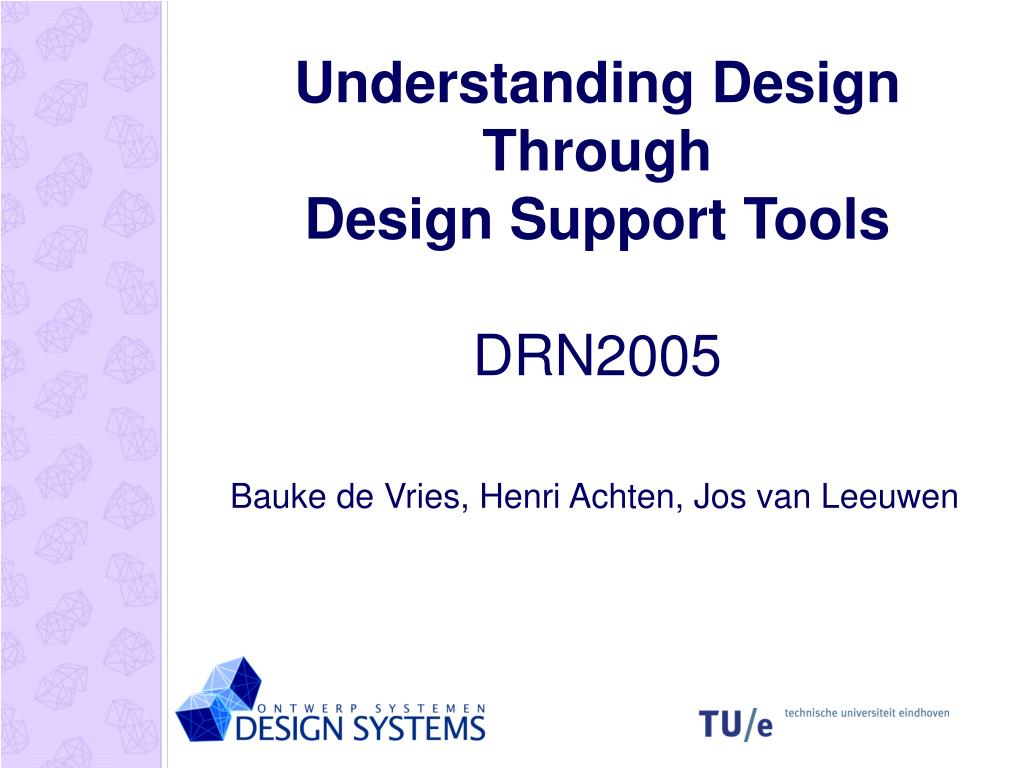 Understanding Design Through
Design Support Tools

DRN2005

Bauke de Vries, Henri Achten, Jos van Leeuwen

ONTWERP SYSTEMEN
DESIGN SYSTEMS

TU/e technische universiteit eindhoven